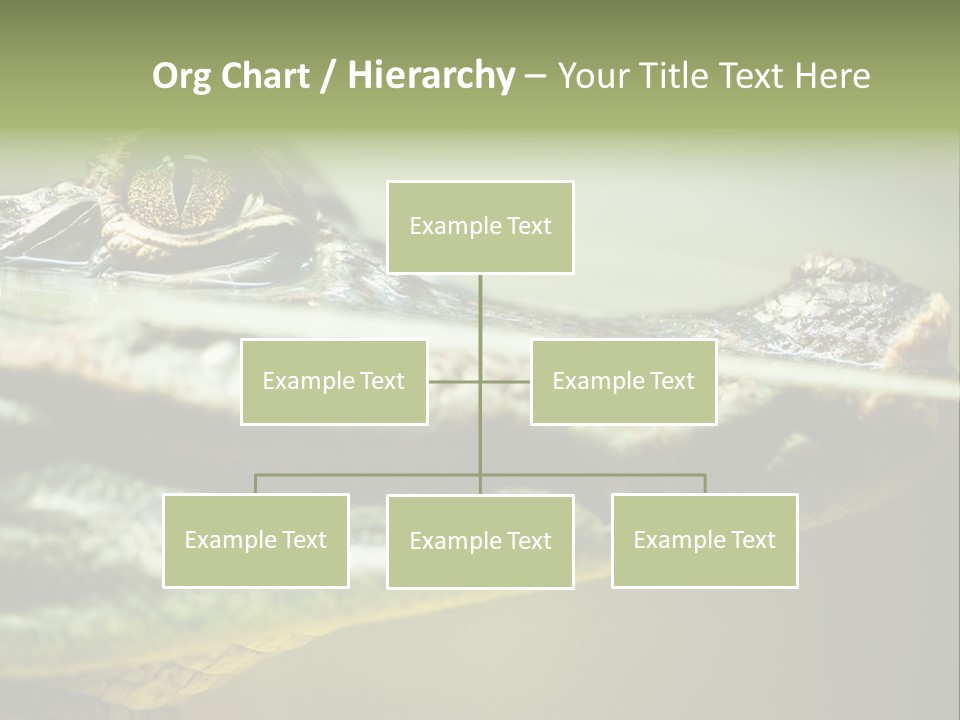 Org Chart / Hierarchy – Your Title Text Here

Example Text

Example Text

Example Text

Example Text

Example Text

Example Text